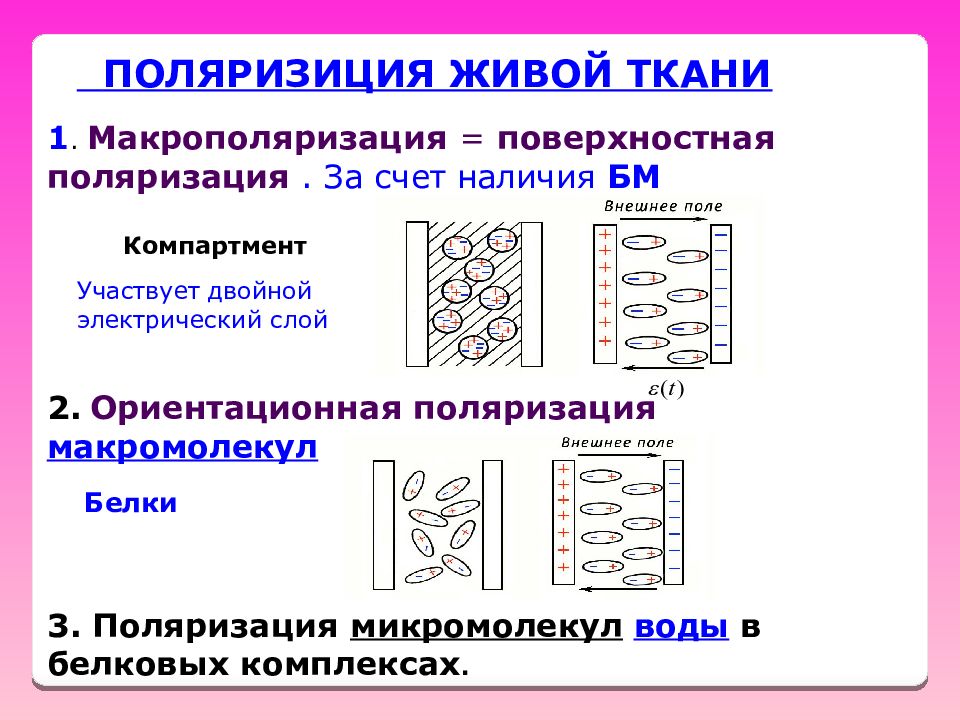 ПОЛЯРИЗИЦИЯ ЖИВОЙ ТКАНИ

1. Макрополяризация = поверхностная поляризация . За счет наличия БМ

Компартмент

Участвует двойной электрический слой

Внешнее поле

$\varepsilon(t)$

2. Ориентационная поляризация макромолекул

Белки

Внешнее поле

3. Поляризация микромолекул воды в белковых комплексах.